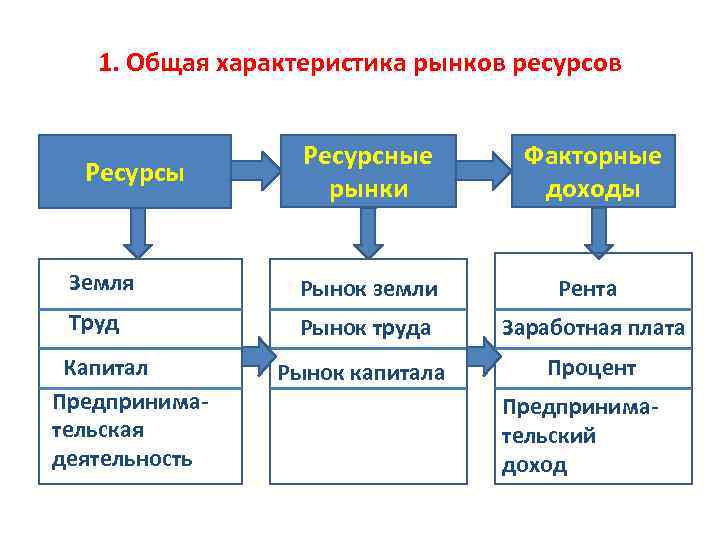 1. Общая характеристика рынков ресурсов

Ресурсы

Ресурсные рынки

Факторные доходы

Земля

Труд

Капитал

Предпринимательская деятельность

Рынок земли

Рынок труда

Рынок капитала

Рента

Заработная плата

Процент

Предпринимательский доход